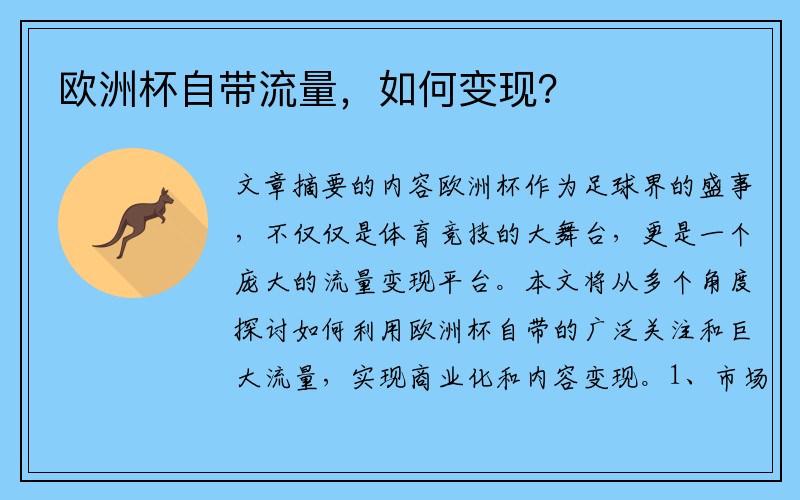 欧洲杯自带流量，如何变现?

文章摘要的内容欧洲杯作为足球界的盛事，不仅仅是体育竞技的大舞台，更是一个庞大的流量变现平台。本文将从多个角度探讨如何利用欧洲杯自带的广泛关注和巨大流量，实现商业化和内容变现。1、市场